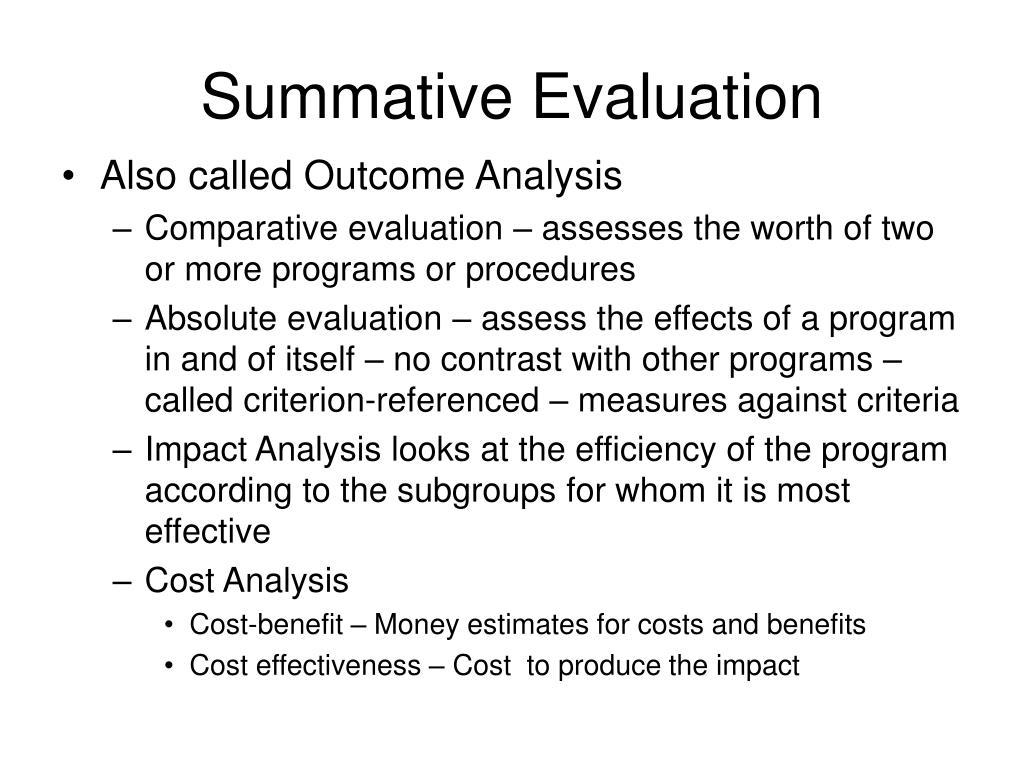 Summative Evaluation

• Also called Outcome Analysis
– Comparative evaluation – assesses the worth of two or more programs or procedures
– Absolute evaluation – assess the effects of a program in and of itself – no contrast with other programs – called criterion-referenced – measures against criteria
– Impact Analysis looks at the efficiency of the program according to the subgroups for whom it is most effective
– Cost Analysis
• Cost-benefit – Money estimates for costs and benefits
• Cost effectiveness – Cost to produce the impact